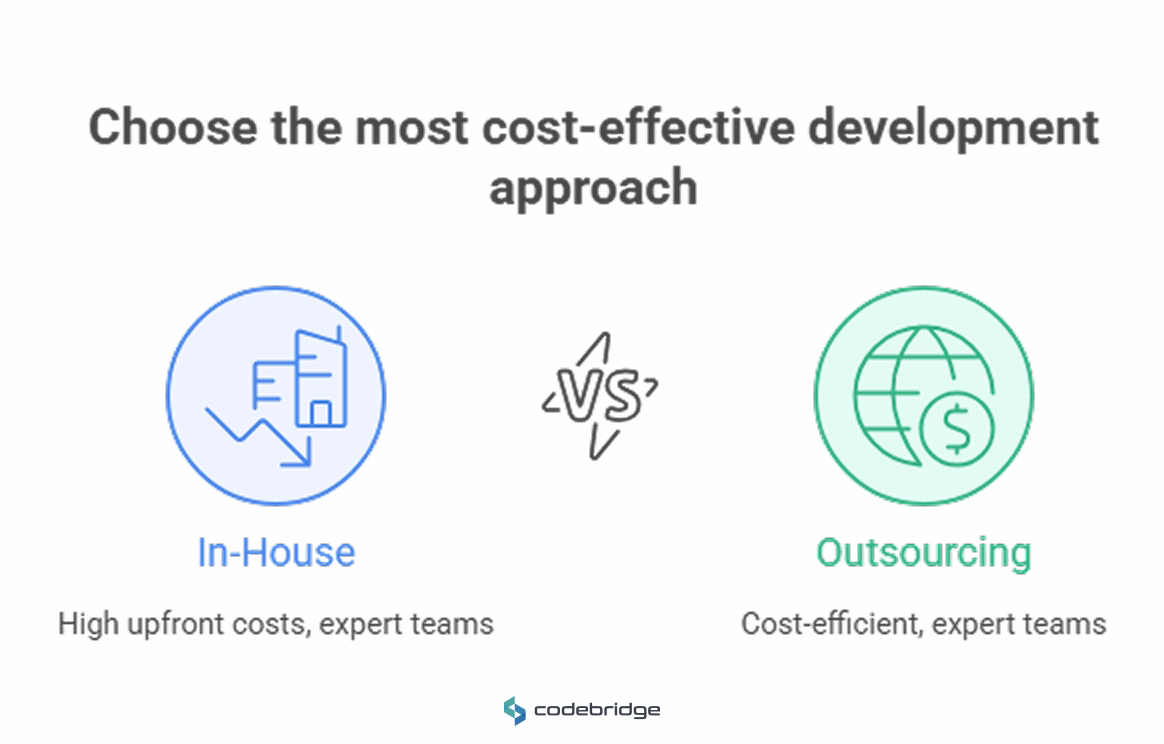 Choose the most cost-effective development approach

VS

In-House

High upfront costs, expert teams

Outsourcing

Cost-efficient, expert teams

codebridge